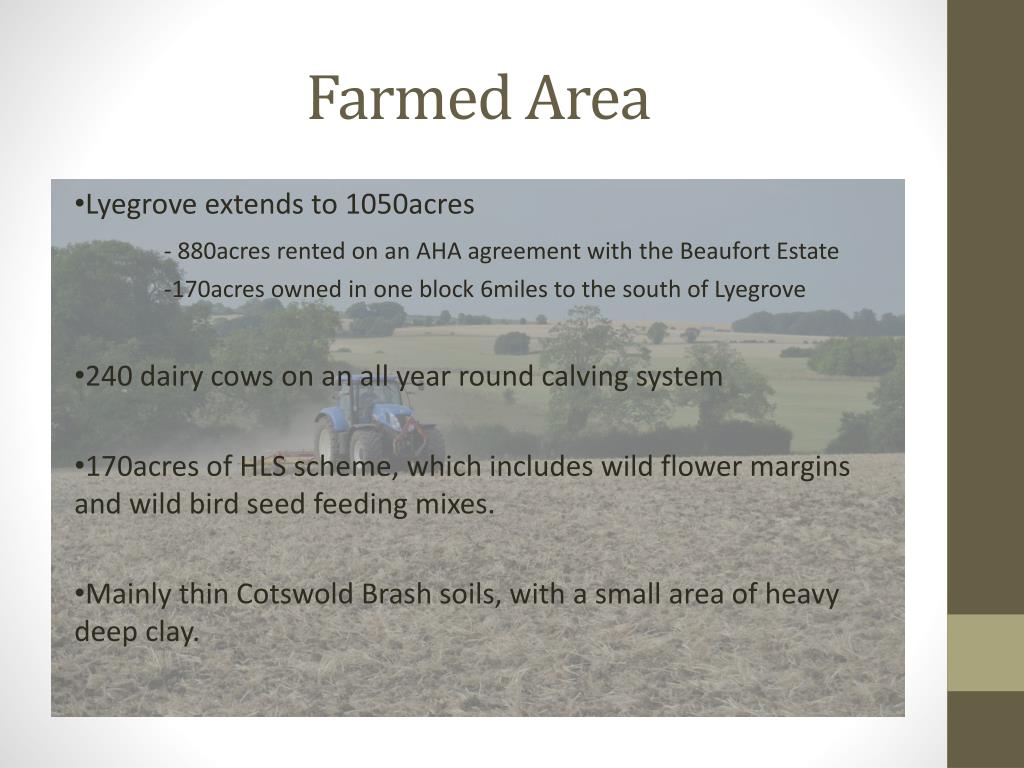 Farmed Area

•Lyegrove extends to 1050acres

- 880acres rented on an AHA agreement with the Beaufort Estate

-170acres owned in one block 6miles to the south of Lyegrove

•240 dairy cows on an all year round calving system

•170acres of HLS scheme, which includes wild flower margins and wild bird seed feeding mixes.

•Mainly thin Cotswold Brash soils, with a small area of heavy deep clay.